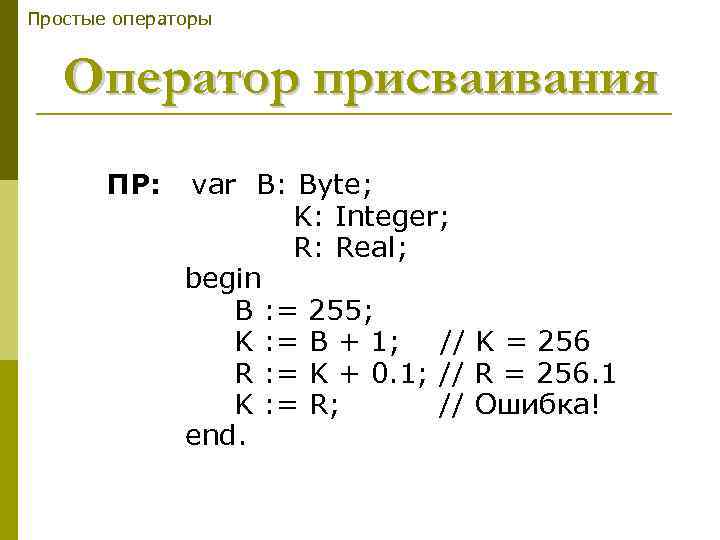 Простые операторы

Оператор присваивания

ПР: var B: Byte;
K: Integer;
R: Real;
begin
B := 255;
K := B + 1; // K = 256
R := K + 0.1; // R = 256.1
K := R; // Ошибка!
end.